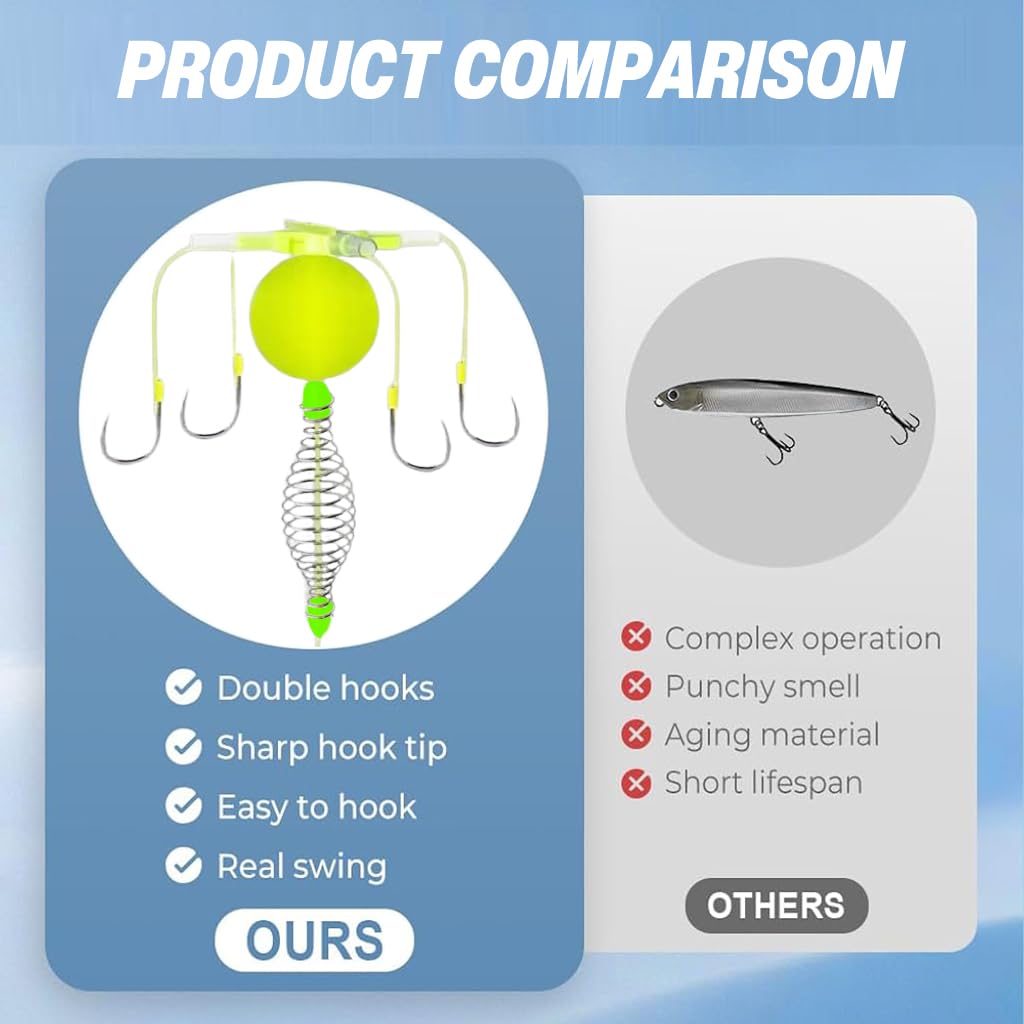 PRODUCT COMPARISON

Double hooks
Sharp hook tip
Easy to hook
Real swing

OURS

Complex operation
Punchy smell
Aging material
Short lifespan

OTHERS